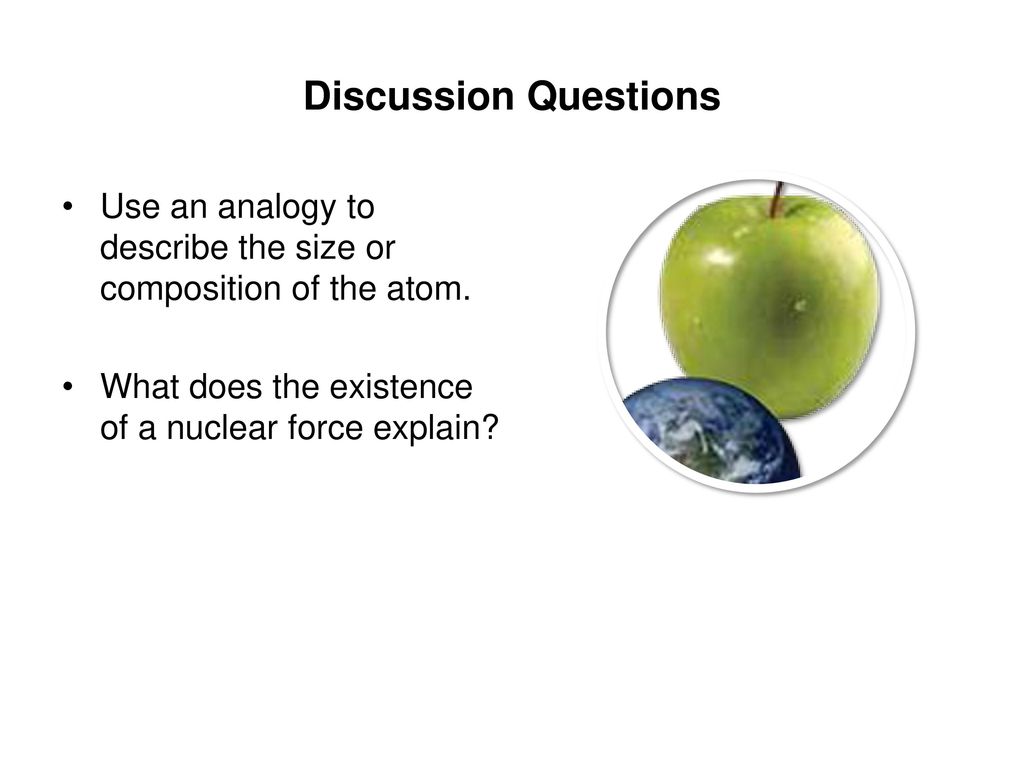 Discussion Questions

• Use an analogy to describe the size or composition of the atom.

• What does the existence of a nuclear force explain?